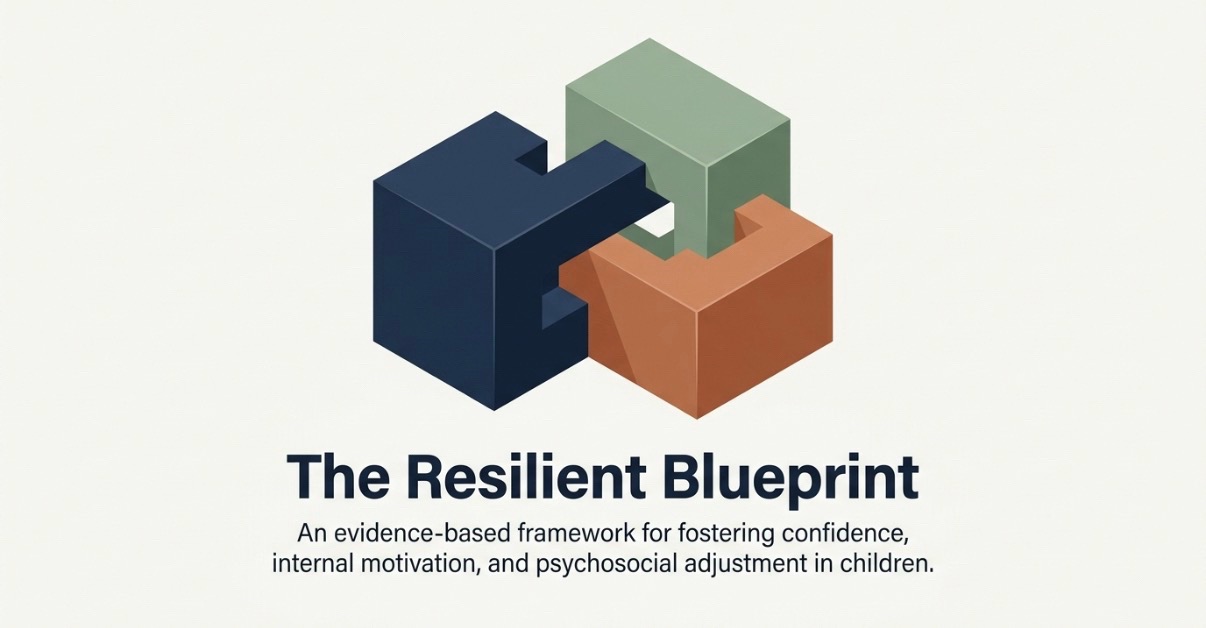 The Resilient Blueprint

An evidence-based framework for fostering confidence, internal motivation, and psychosocial adjustment in children.